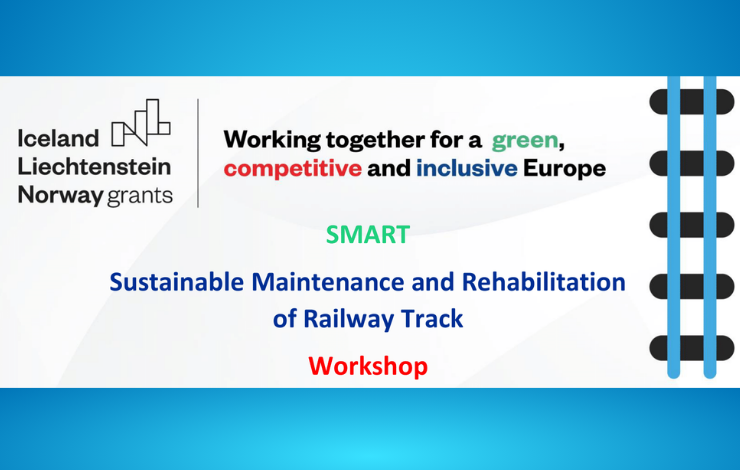 Iceland
Liechtenstein
Norway grants

Working together for a green, competitive and inclusive Europe

SMART

Sustainable Maintenance and Rehabilitation of Railway Track

Workshop